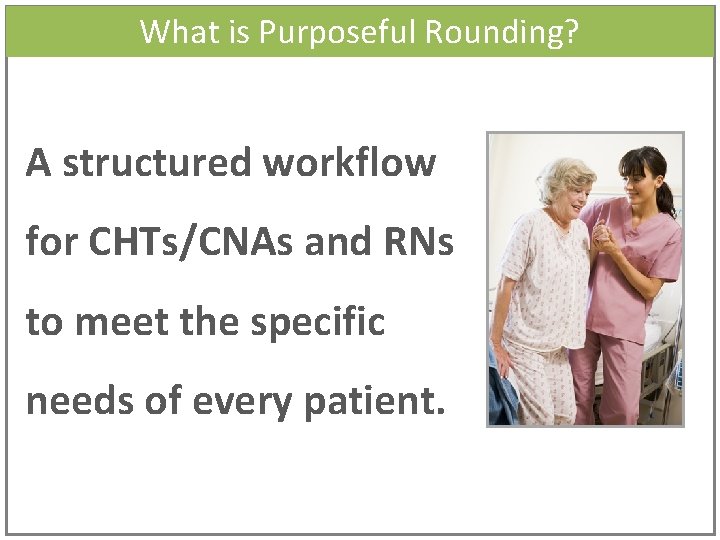 What is Purposeful Rounding?

A structured workflow for CHTs/CNAs and RNs to meet the specific needs of every patient.